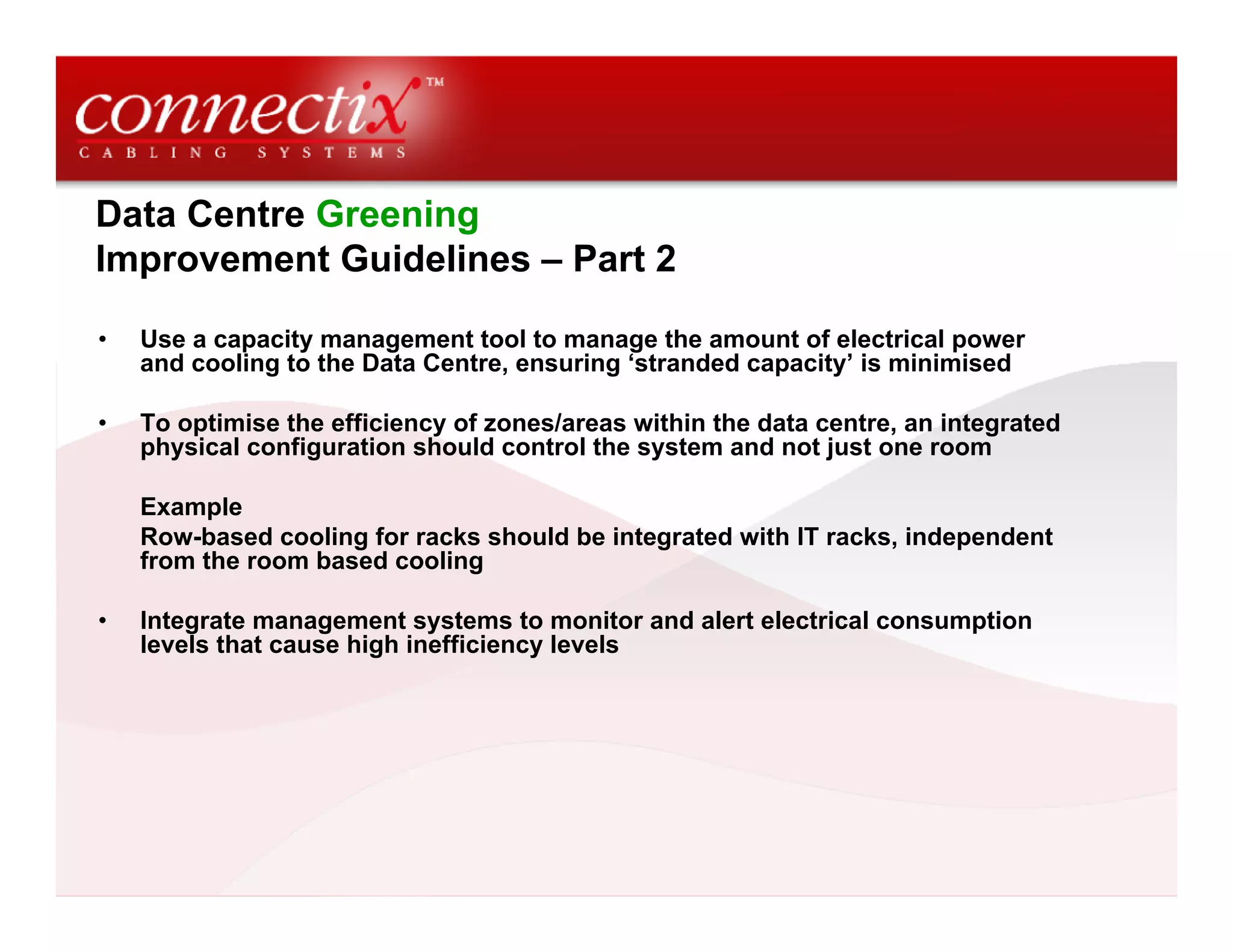 connectix™
CABLING SYSTEMS

Data Centre Greening
Improvement Guidelines – Part 2

• Use a capacity management tool to manage the amount of electrical power and cooling to the Data Centre, ensuring ‘stranded capacity’ is minimised

• To optimise the efficiency of zones/areas within the data centre, an integrated physical configuration should control the system and not just one room

Example
Row-based cooling for racks should be integrated with IT racks, independent from the room based cooling

• Integrate management systems to monitor and alert electrical consumption levels that cause high inefficiency levels